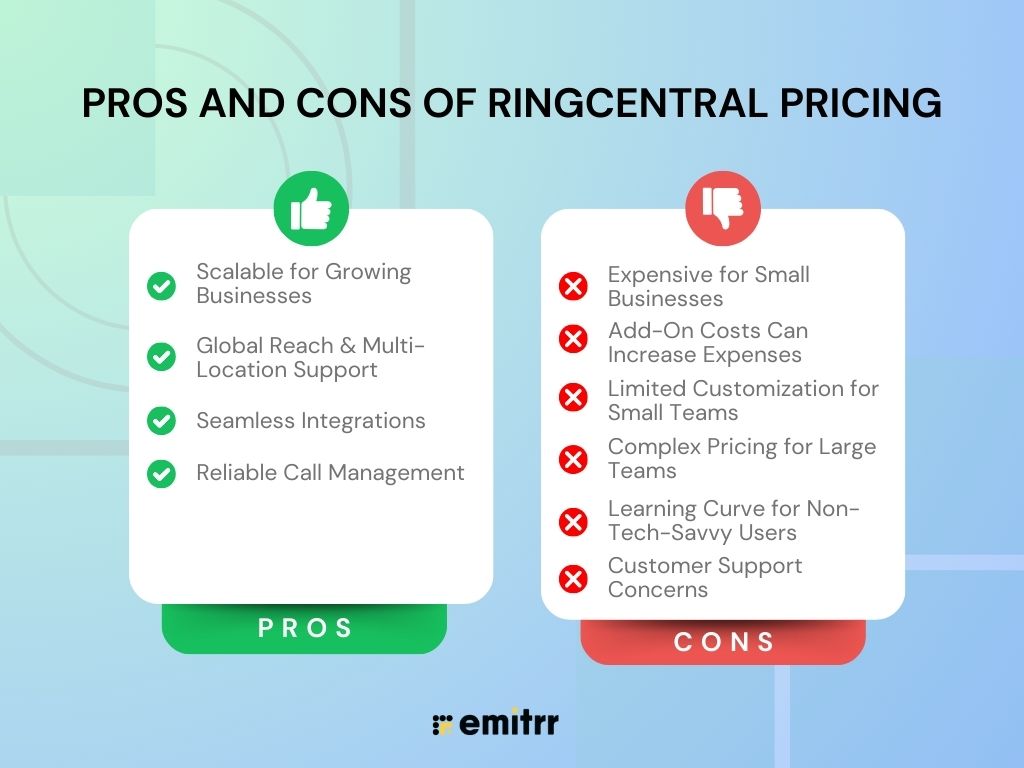 PROS AND CONS OF RINGCENTRAL PRICING

Scalable for Growing Businesses

Global Reach & Multi-Location Support

Seamless Integrations

Reliable Call Management

PROS

Expensive for Small Businesses

Add-On Costs Can Increase Expenses

Limited Customization for Small Teams

Complex Pricing for Large Teams

Learning Curve for Non-Tech-Savvy Users

Customer Support Concerns

CONS

emitrr